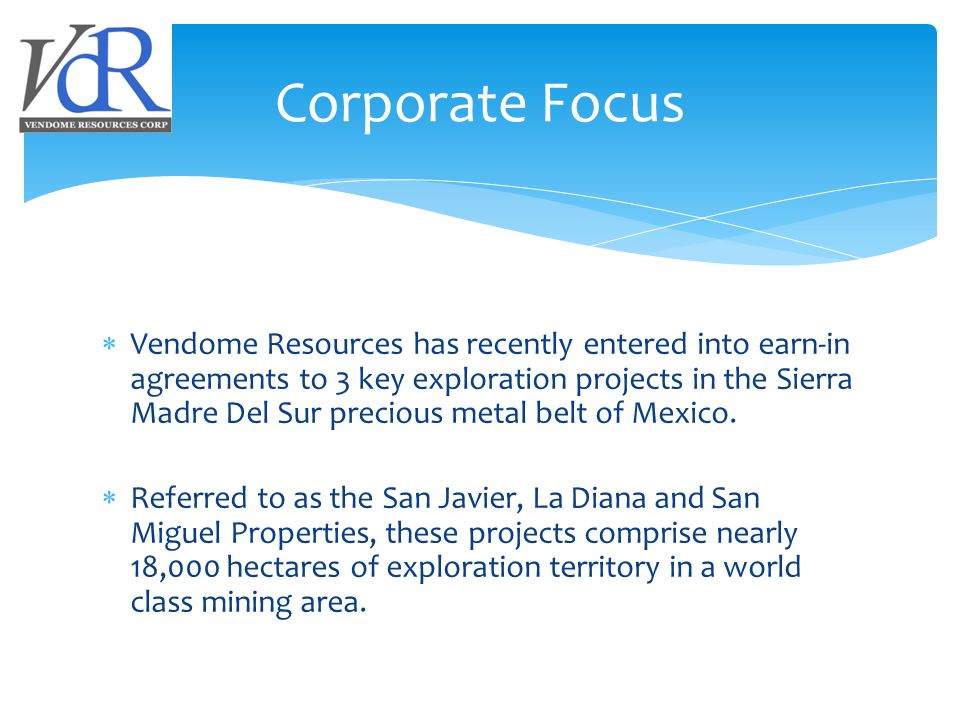 VdR
VENDOME RESOURCES CORP

Corporate Focus

* Vendome Resources has recently entered into earn-in agreements to 3 key exploration projects in the Sierra Madre Del Sur precious metal belt of Mexico.

* Referred to as the San Javier, La Diana and San Miguel Properties, these projects comprise nearly 18,000 hectares of exploration territory in a world class mining area.